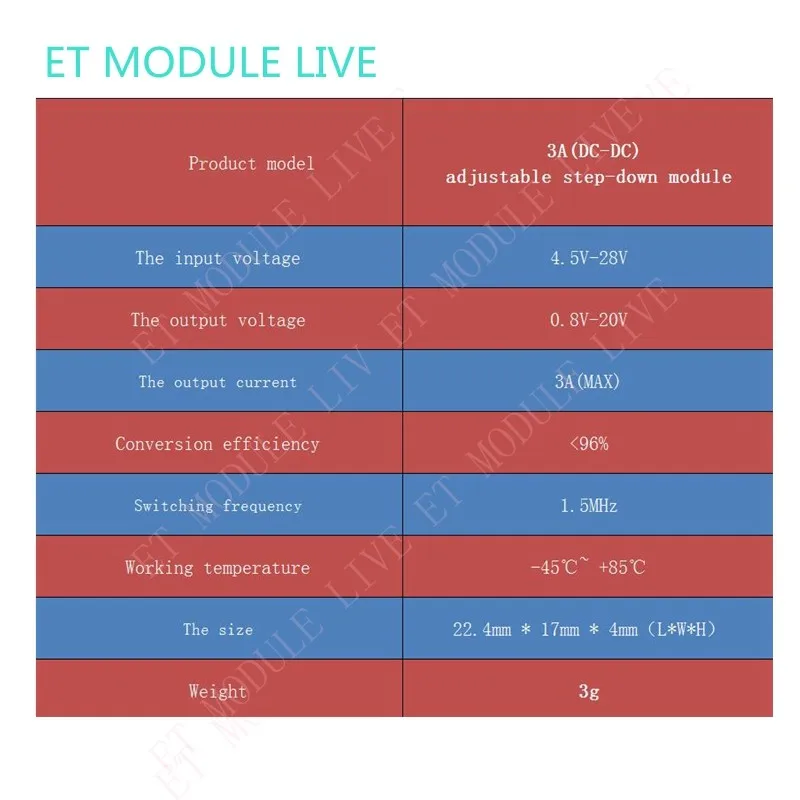 ET MODULE LIVE

| Product model | 3A(DC-DC) adjustable step-down module |
|---|---|
| The input voltage | 4.5V-28V |
| The output voltage | 0.8V-20V |
| The output current | 3A(MAX) |
| Conversion efficiency | <96% |
| Switching frequency | 1.5MHz |
| Working temperature | -45℃~ +85℃ |
| The size | 22.4mm * 17mm * 4mm (L*W*H) |
| Weight | 3g |

ET MODULE LIVE
ET MODULE LIVE
ET MODULE LIVE
ET MODULE LIVE
ET MODULE LIVE